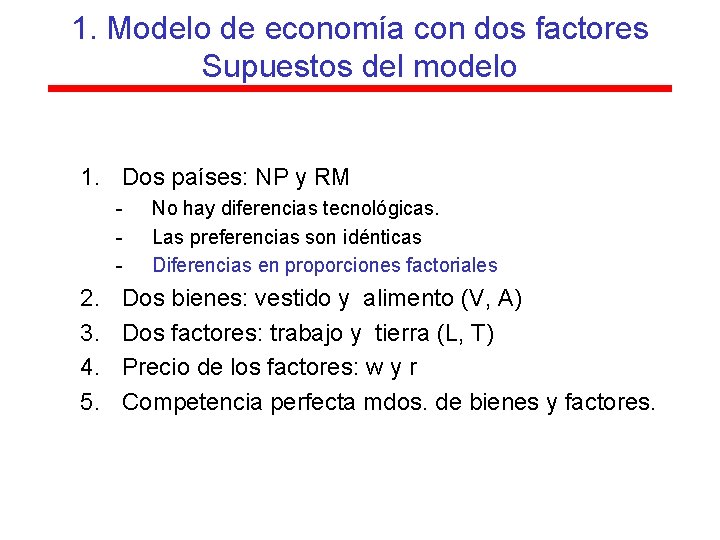 1. Modelo de economía con dos factores
Supuestos del modelo

1. Dos países: NP y RM
- No hay diferencias tecnológicas.
- Las preferencias son idénticas
- Diferencias en proporciones factoriales
2. Dos bienes: vestido y alimento (V, A)
3. Dos factores: trabajo y tierra (L, T)
4. Precio de los factores: w y r
5. Competencia perfecta mdos. de bienes y factores.